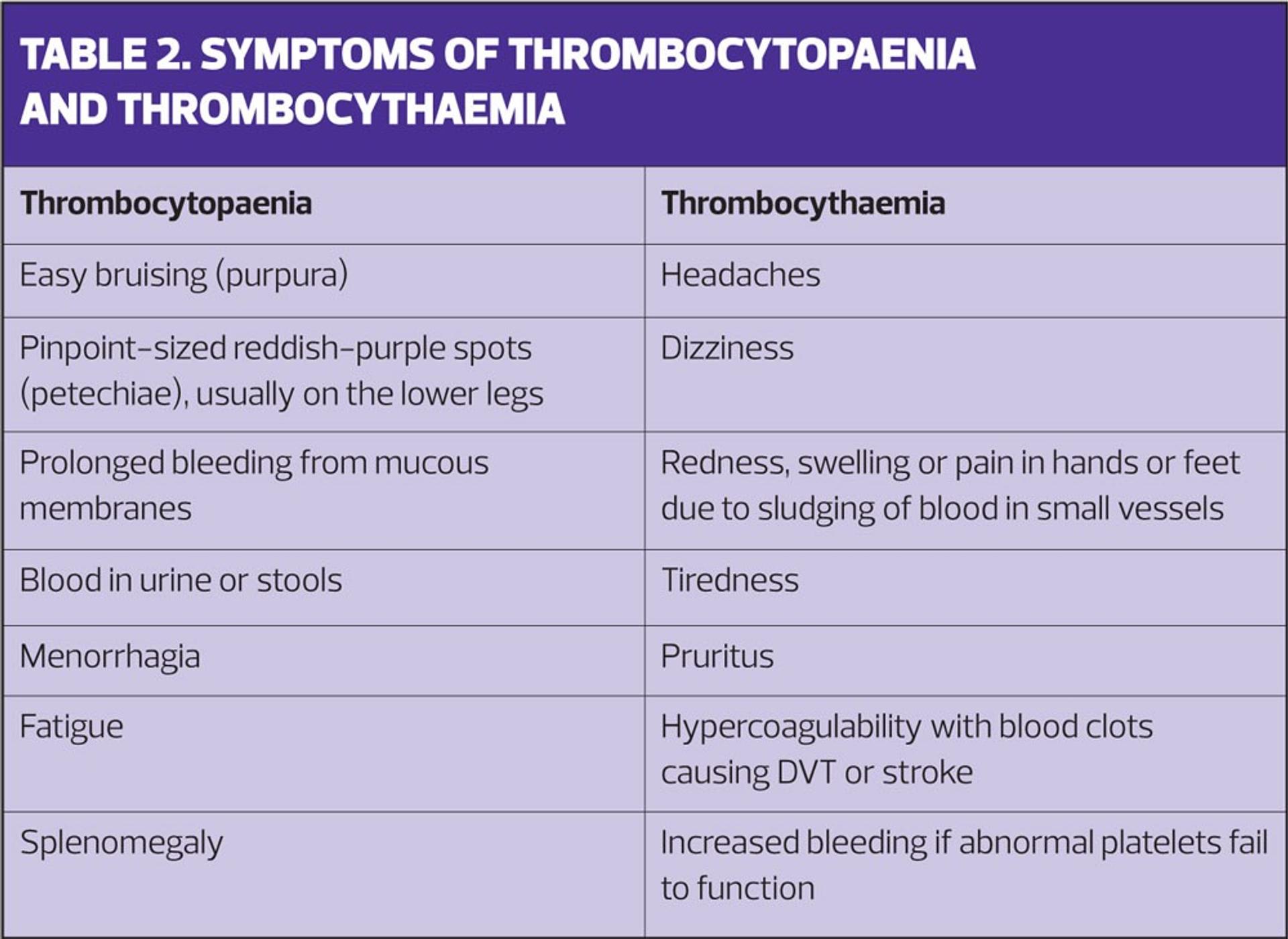 TABLE 2. SYMPTOMS OF THROMBOCYTOPAENIA AND THROMBOCYTHAEMIA

| Thrombocytopaenia | Thrombocythaemia |
|---|---|
| Easy bruising (purpura) | Headaches |
| Pinpoint-sized reddish-purple spots (petechiae), usually on the lower legs | Dizziness |
| Prolonged bleeding from mucous membranes | Redness, swelling or pain in hands or feet due to sludging of blood in small vessels |
| Blood in urine or stools | Tiredness |
| Menorrhagia | Pruritus |
| Fatigue | Hypercoagulability with blood clots causing DVT or stroke |
| Splenomegaly | Increased bleeding if abnormal platelets fail to function |